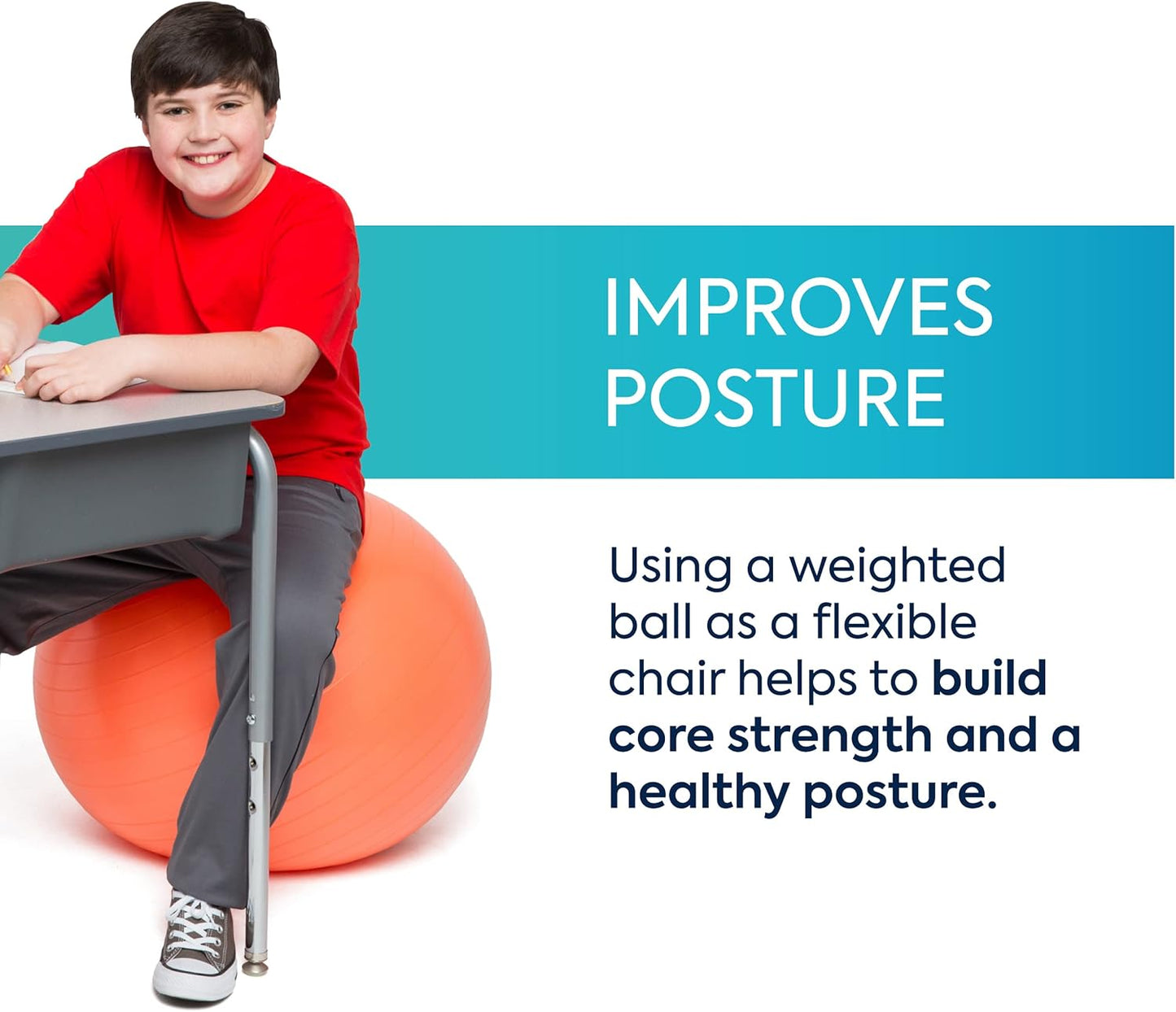 IMPROVES POSTURE

Using a weighted ball as a flexible chair helps to build core strength and a healthy posture.